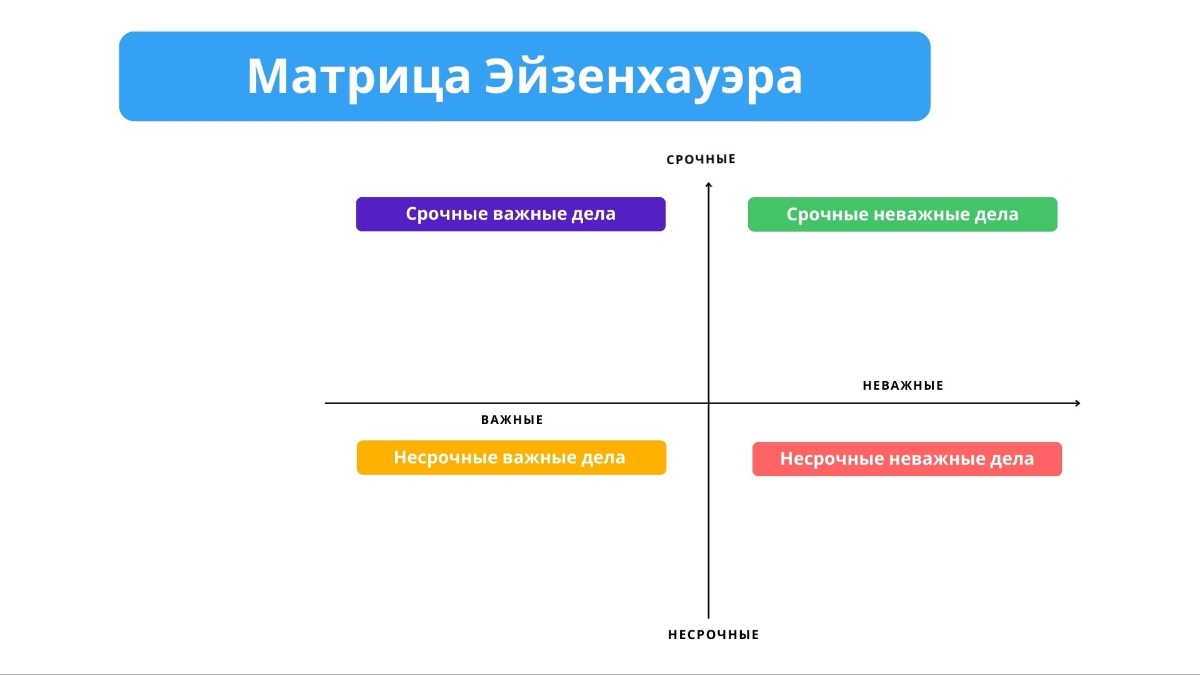 Матрица Эйзенхауэра

СРОЧНЫЕ

Срочные важные дела

Срочные неважные дела

НЕВАЖНЫЕ

ВАЖНЫЕ

Несрочные важные дела

Несрочные неважные дела

НЕСРОЧНЫЕ